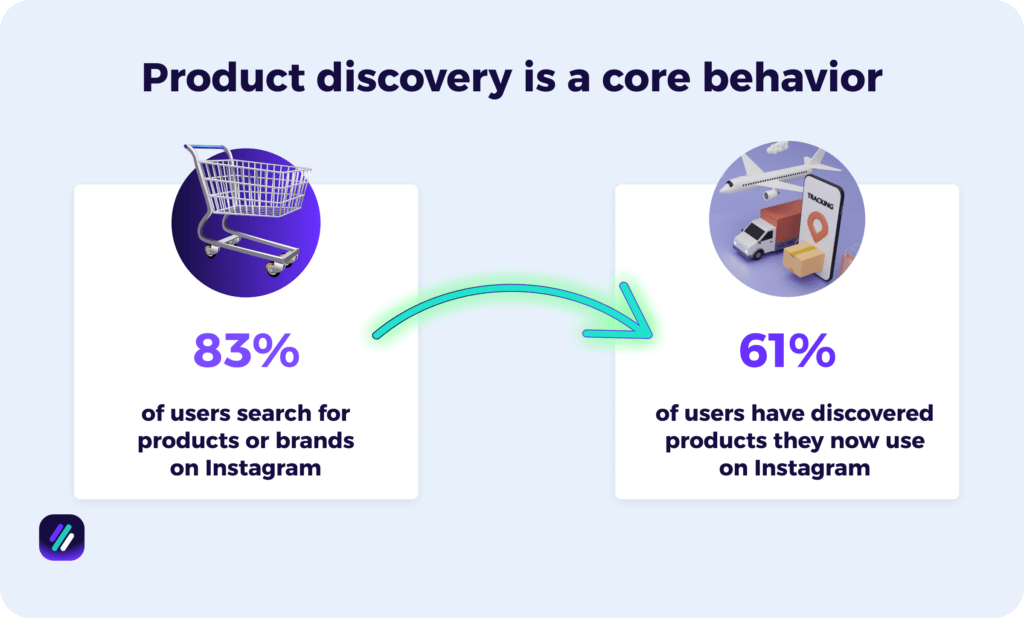 Product discovery is a core behavior

83%

of users search for products or brands on Instagram

TRACKING

61%

of users have discovered products they now use on Instagram